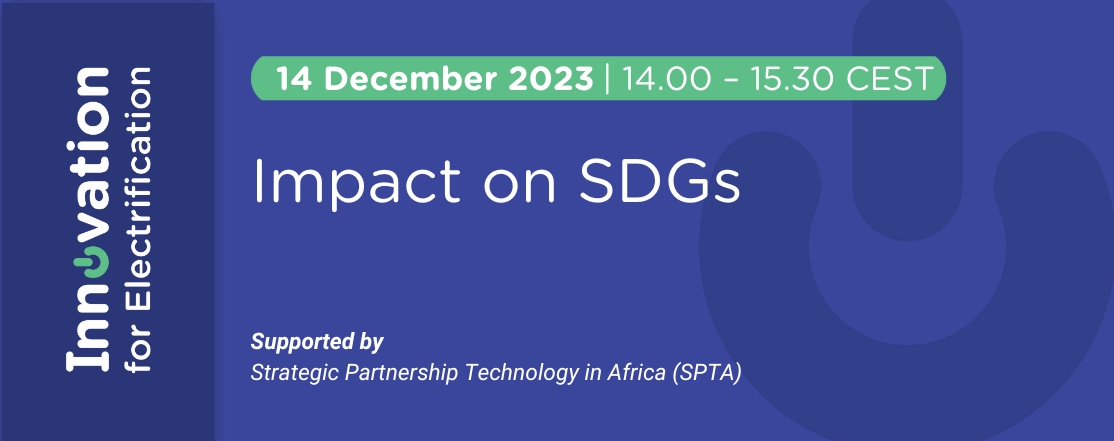 Innovation for Electrification

14 December 2023 | 14.00 – 15.30 CEST

Impact on SDGs

Supported by
Strategic Partnership Technology in Africa (SPTA)